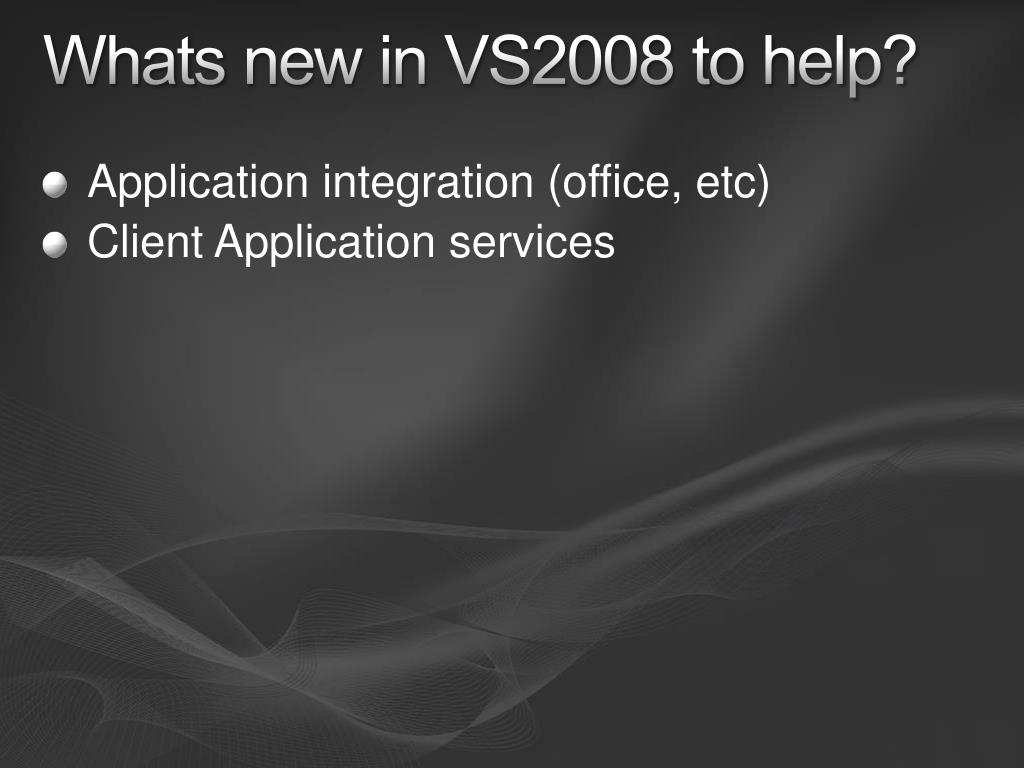 Whats new in VS2008 to help?

Application integration (office, etc)
Client Application services